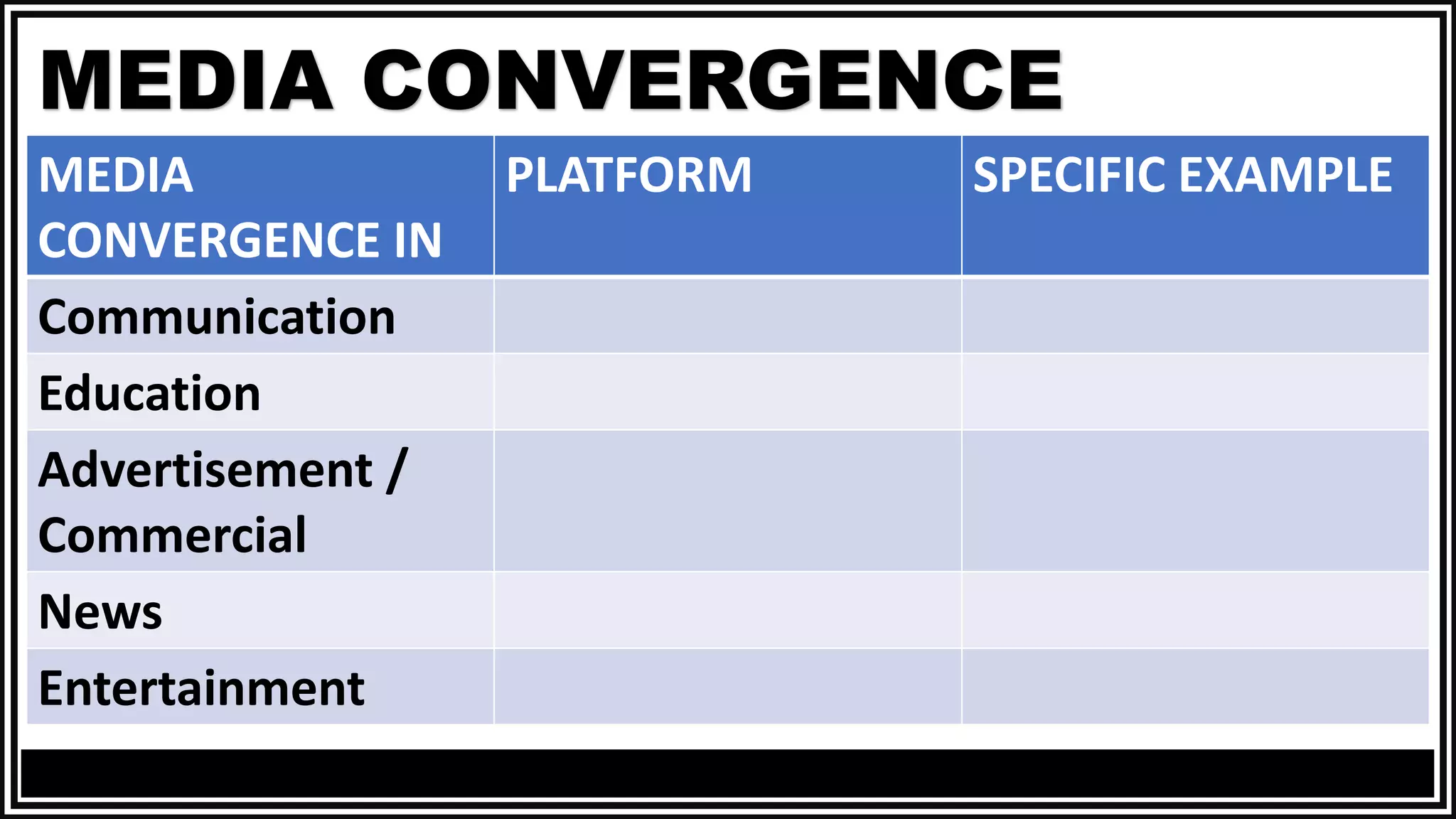 MEDIA CONVERGENCE

| MEDIA CONVERGENCE IN | PLATFORM | SPECIFIC EXAMPLE |
|---|---|---|
| Communication | | |
| Education | | |
| Advertisement / Commercial | | |
| News | | |
| Entertainment | | |